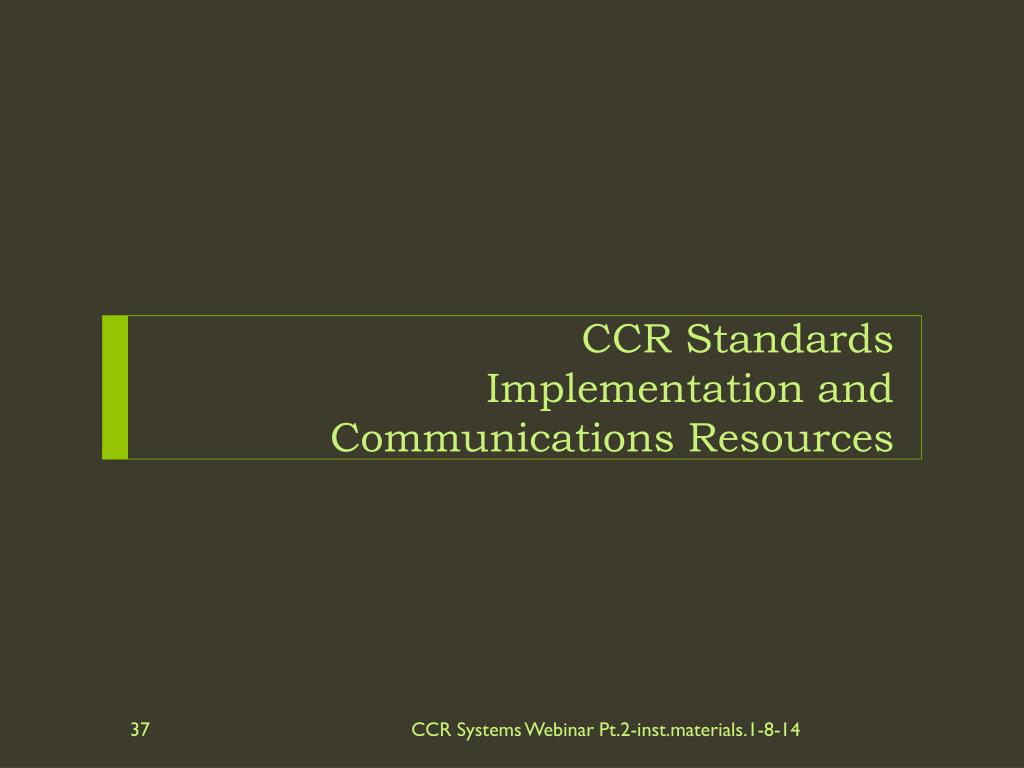 CCR Standards Implementation and Communications Resources

37

CCR Systems Webinar Pt.2-inst.materials.1-8-14